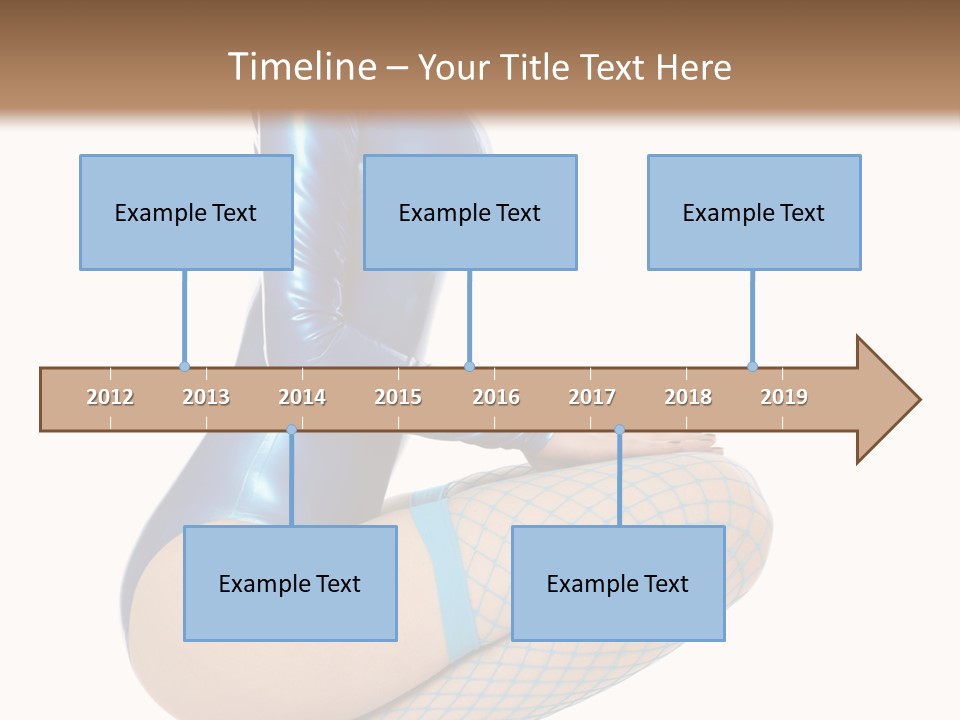 Timeline – Your Title Text Here

Example Text

Example Text

Example Text

2012 2013 2014 2015 2016 2017 2018 2019

Example Text

Example Text